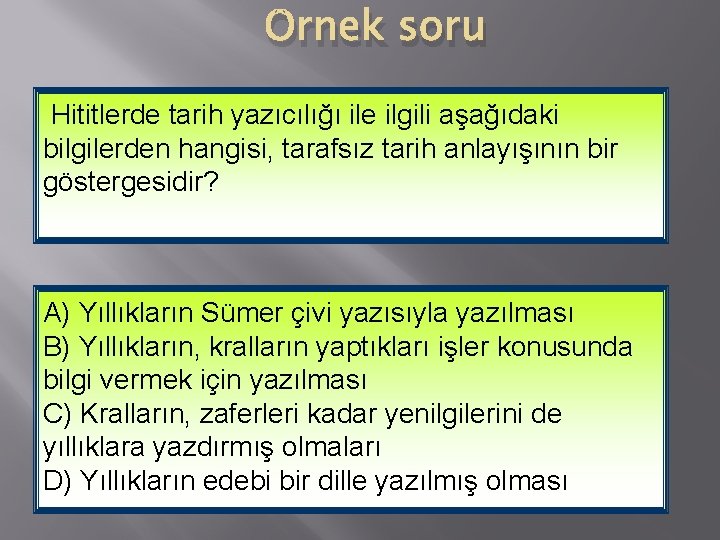 Örnek soru

Hititlerde tarih yazıcılığı ile ilgili aşağıdaki bilgilerden hangisi, tarafsız tarih anlayışının bir göstergesidir?

A) Yıllıkların Sümer çivi yazısıyla yazılması
B) Yıllıkların, kralların yaptıkları işler konusunda bilgi vermek için yazılması
C) Kralların, zaferleri kadar yenilgilerini de yıllıklara yazdırmış olmaları
D) Yıllıkların edebi bir dille yazılmış olması